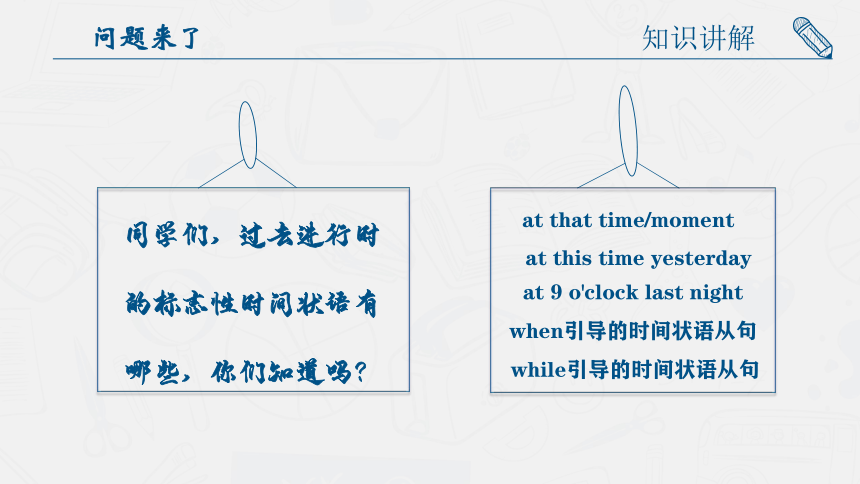 问题来了

知识讲解

同学们，过去进行时的标志性时间状语有哪些，你们知道吗？

at that time/moment
at this time yesterday
at 9 o'clock last night
when引导的时间状语从句
while引导的时间状语从句